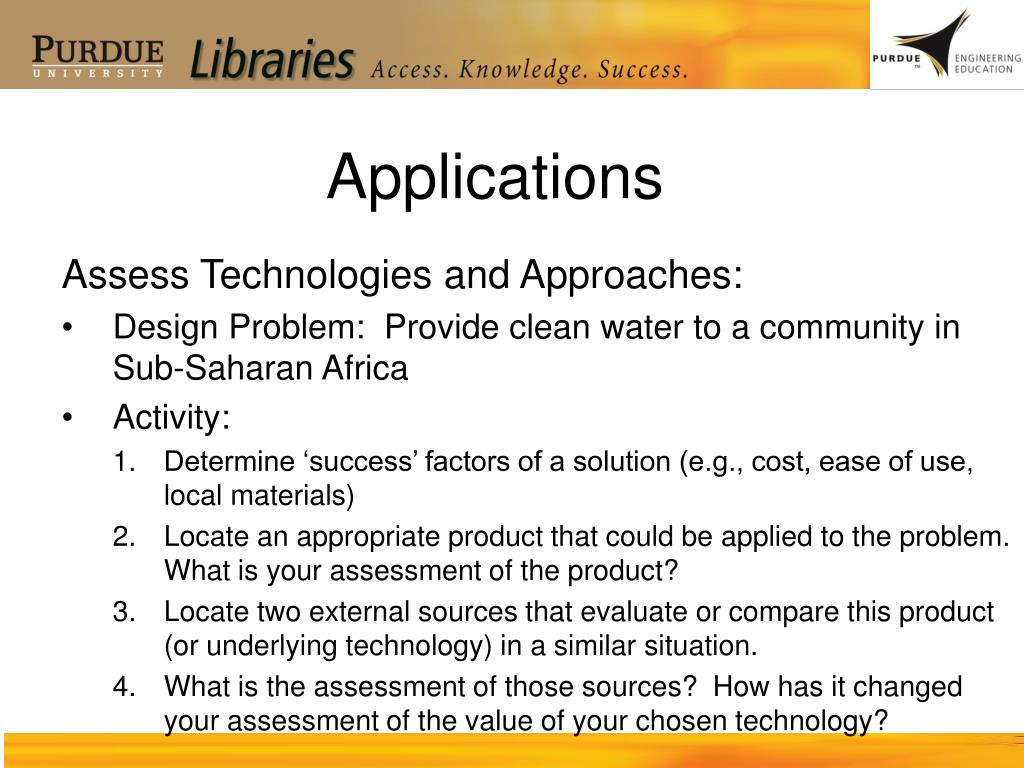 PURDUE UNIVERSITY Libraries Access. Knowledge. Success.

PURDUE ENGINEERING EDUCATION

Applications

Assess Technologies and Approaches:

• Design Problem: Provide clean water to a community in Sub-Saharan Africa

• Activity:

1. Determine ‘success’ factors of a solution (e.g., cost, ease of use, local materials)

2. Locate an appropriate product that could be applied to the problem. What is your assessment of the product?

3. Locate two external sources that evaluate or compare this product (or underlying technology) in a similar situation.

4. What is the assessment of those sources? How has it changed your assessment of the value of your chosen technology?